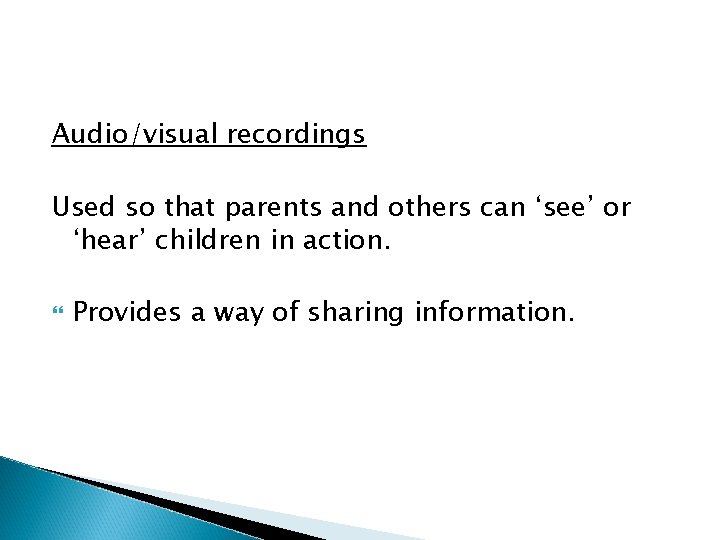 Audio/visual recordings

Used so that parents and others can ‘see’ or ‘hear’ children in action.

Provides a way of sharing information.